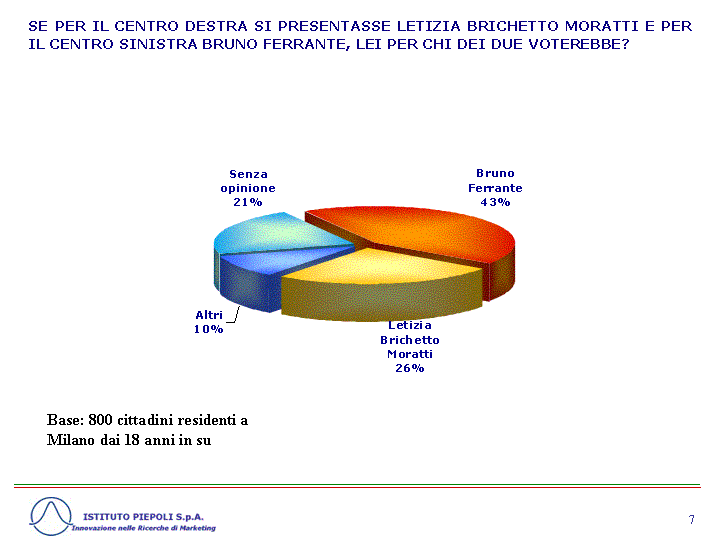 SE PER IL CENTRO DESTRA SI PRESENTASSE LETIZIA BRICHETTO MORATTI E PER IL CENTRO SINISTRA BRUNO FERRANTE, LEI PER CHI DEI DUE VOTEREBBE?

Senza opinione 21%

Bruno Ferrante 43%

Altri 10%

Letizia Brichetto Moratti 26%

Base: 800 cittadini residenti a Milano dai 18 anni in su

ISTITUTO PIEPOLI S.p.A.
Innovazione nelle Ricerche di Marketing

7